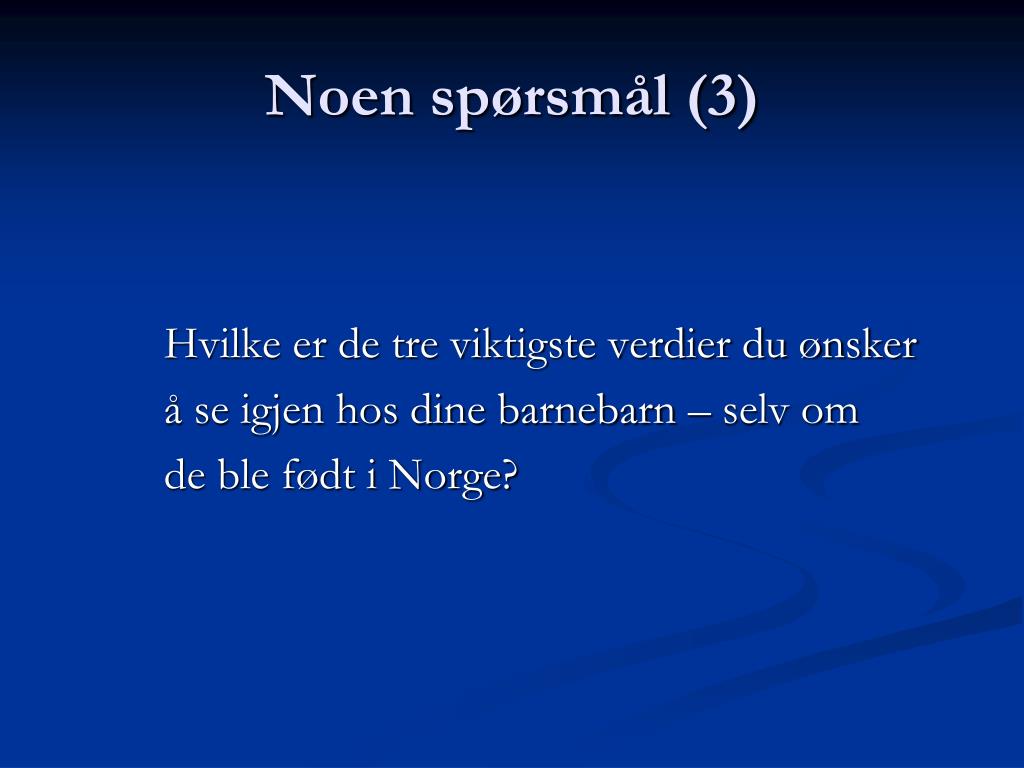 Noen spørsmål (3)

Hvilke er de tre viktigste verdier du ønsker å se igjen hos dine barnebarn – selv om de ble født i Norge?